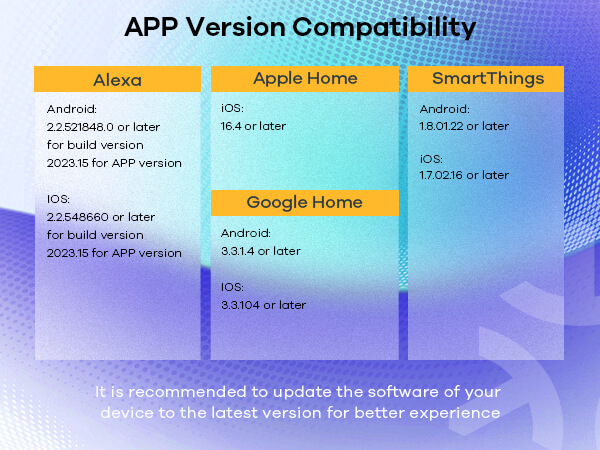 APP Version Compatibility

Alexa

Android:
2.2.521848.0 or later
for build version
2023.15 for APP version

IOS:
2.2.548660 or later
for build version
2023.15 for APP version

Apple Home

iOS:
16.4 or later

Google Home

Android:
3.3.1.4 or later

IOS:
3.3.104 or later

SmartThings

Android:
1.8.01.22 or later

iOS:
1.7.02.16 or later

It is recommended to update the software of your device to the latest version for better experience